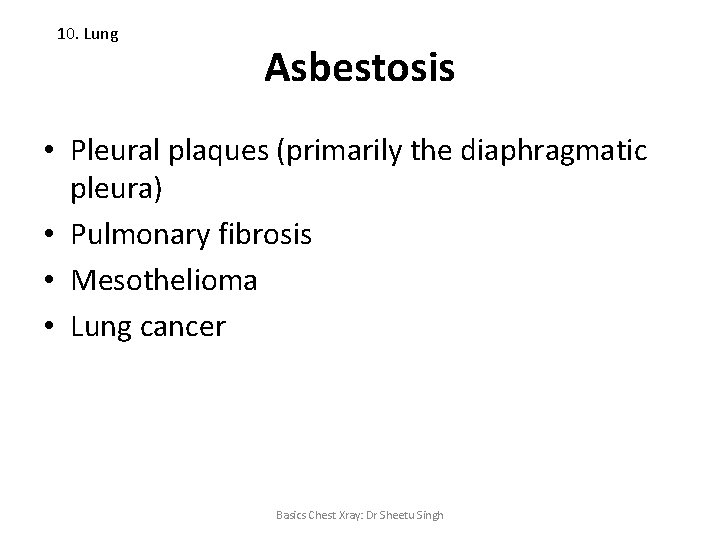 10. Lung

Asbestosis

• Pleural plaques (primarily the diaphragmatic pleura)
• Pulmonary fibrosis
• Mesothelioma
• Lung cancer

Basics Chest Xray: Dr Sheetu Singh